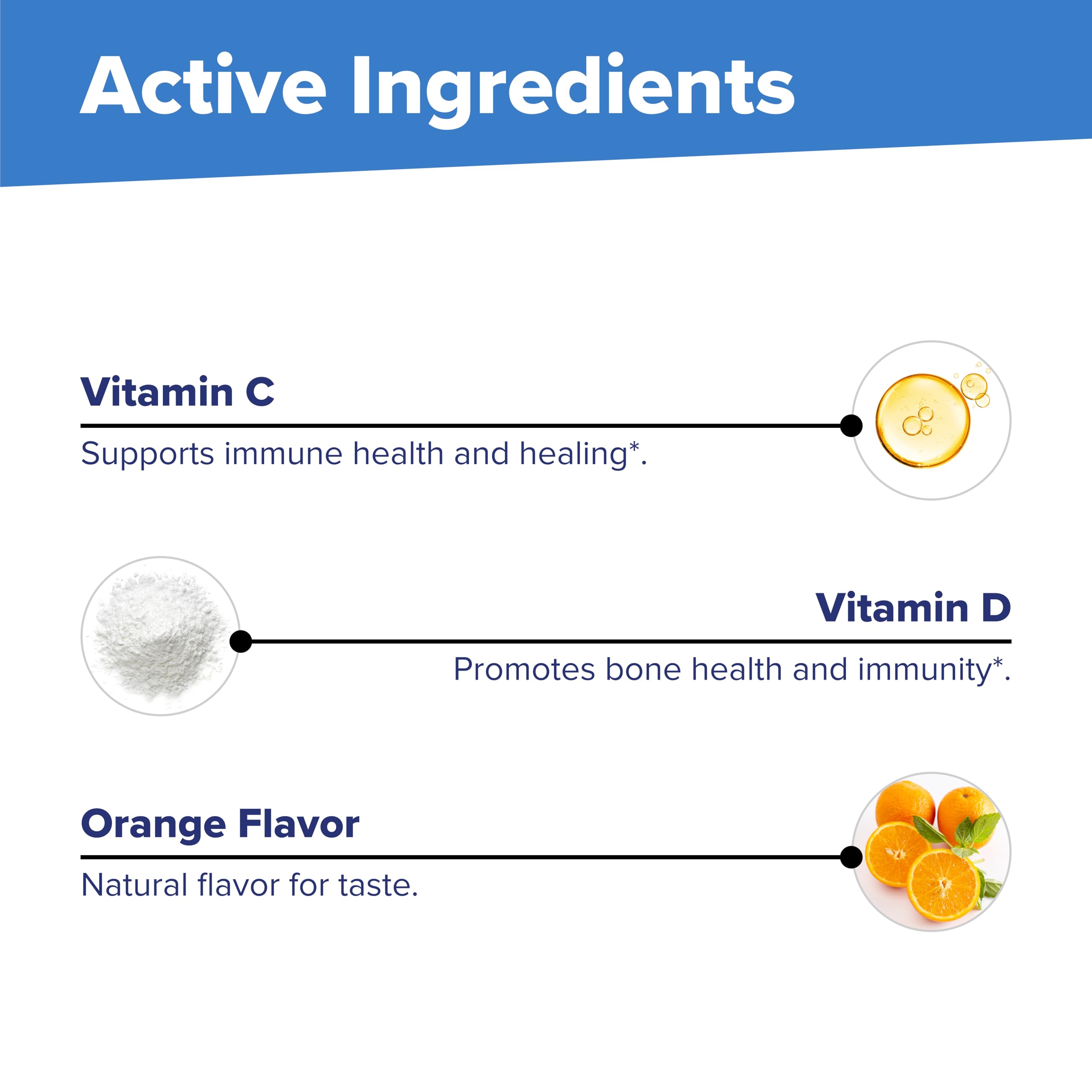 Active Ingredients

Vitamin C

Supports immune health and healing*.

Vitamin D

Promotes bone health and immunity*.

Orange Flavor

Natural flavor for taste.